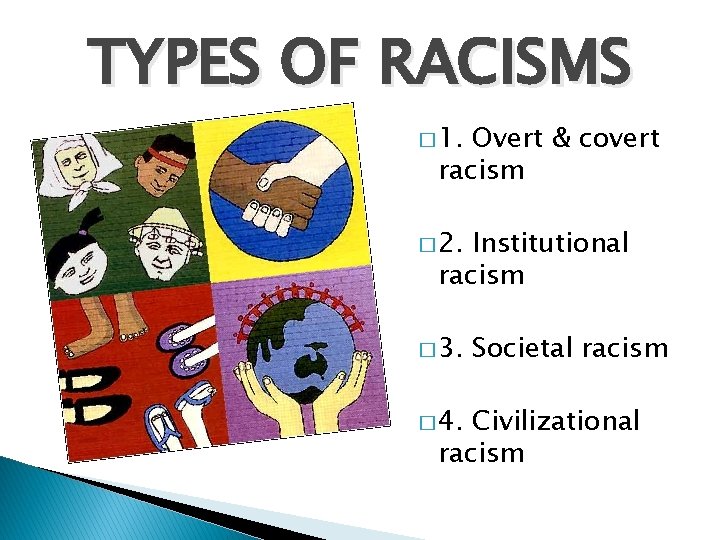 TYPES OF RACISMS

□ 1. Overt & covert racism

□ 2. Institutional racism

□ 3. Societal racism

□ 4. Civilizational racism